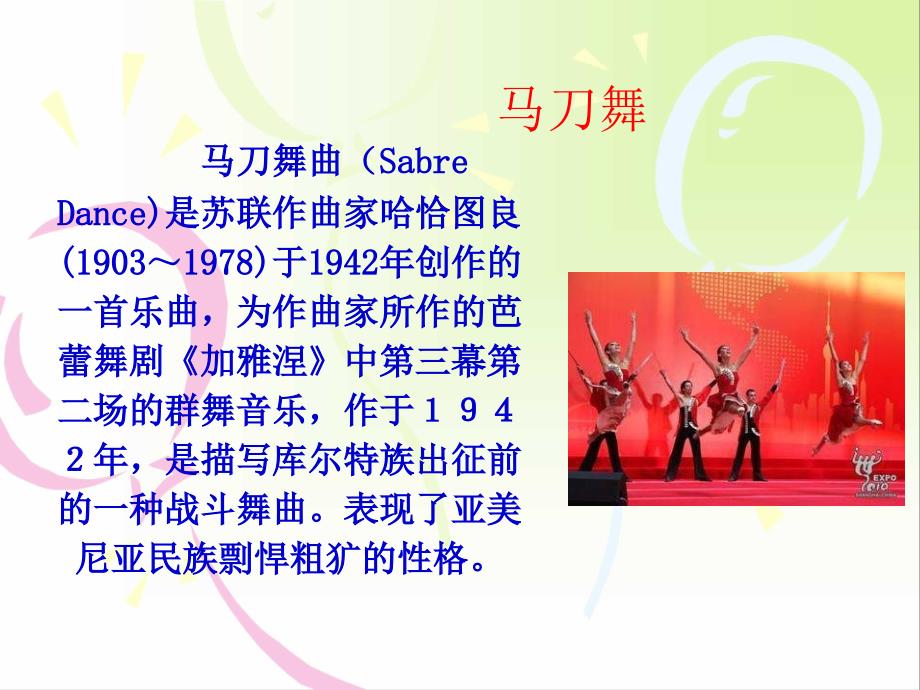 马刀舞

马刀舞曲（Sabre Dance)是苏联作曲家哈恰图良(1903～1978)于1942年创作的一首乐曲，为作曲家所作的芭蕾舞剧《加雅涅》中第三幕第二场的群舞音乐，作于１９４２年，是描写库尔特族出征前的一种战斗舞曲。表现了亚美尼亚民族剽悍粗犷的性格。

EXPO 2010 SHANGHAI CHINA